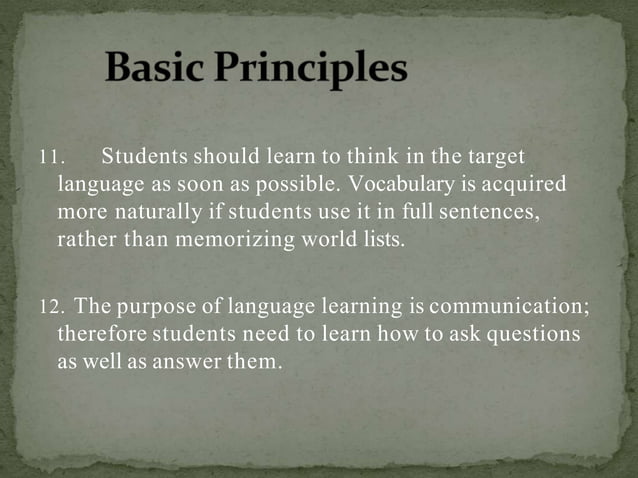 Basic Principles

11. Students should learn to think in the target language as soon as possible. Vocabulary is acquired more naturally if students use it in full sentences, rather than memorizing world lists.

12. The purpose of language learning is communication; therefore students need to learn how to ask questions as well as answer them.